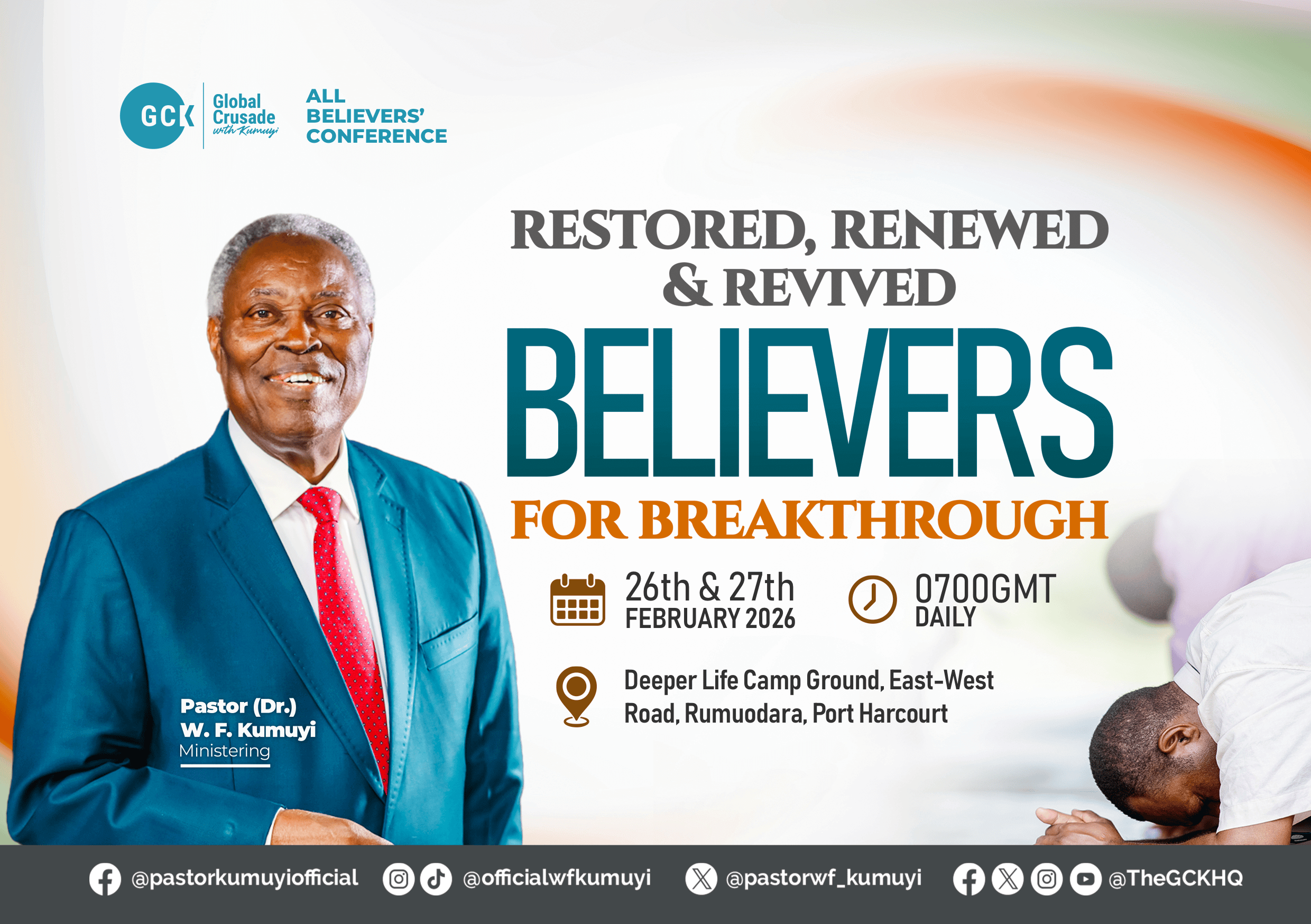 GCK Global Crusade with Kumuyi

ALL BELIEVERS' CONFERENCE

RESTORED, RENEWED & REVIVED

BELIEVERS

FOR BREAKTHROUGH

26th & 27th FEBRUARY 2026

0700GMT DAILY

Deeper Life Camp Ground, East-West Road, Rumuodara, Port Harcourt

Pastor (Dr.) W. F. Kumuyi Ministering

@pastorkumuyiofficial @officialwfkumuyi @pastorwf_kumuyi @TheGCKHQ